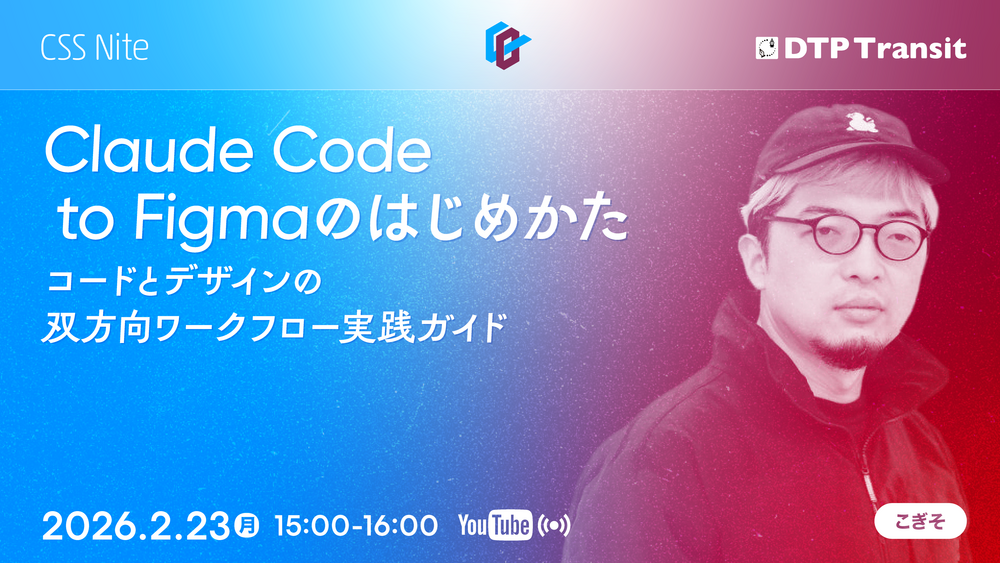 CSS Nite

DTP Transit

Claude Code to Figmaのはじめかた

コードとデザインの双方向ワークフロー実践ガイド

2026.2.23 月 15:00-16:00 YouTube

こぎそ